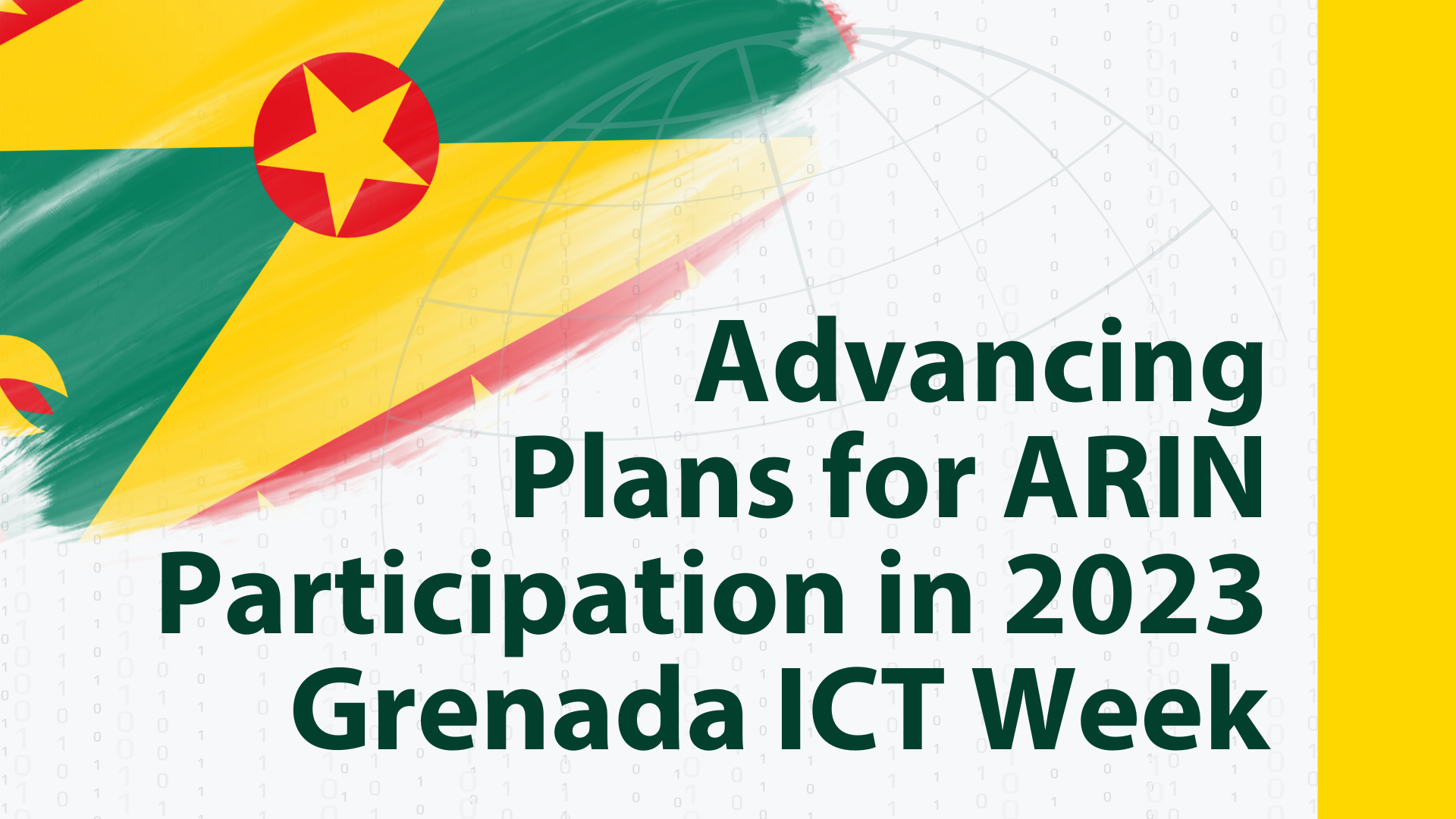 Advancing Plans for ARIN Participation in 2023 Grenada ICT Week